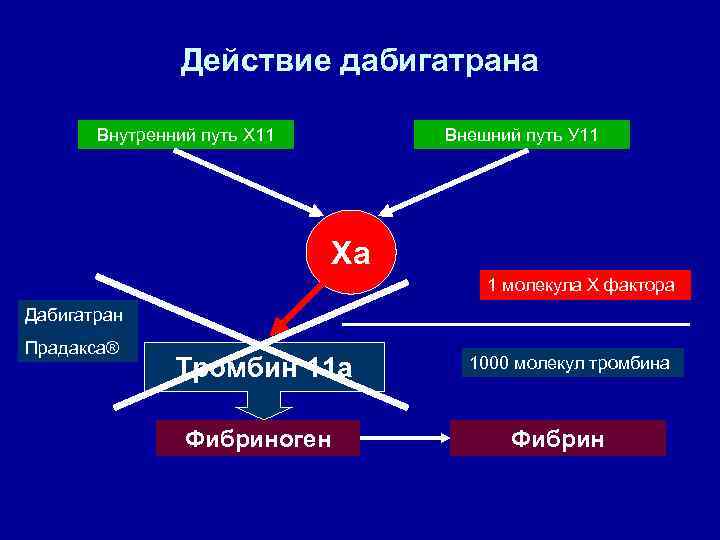 Действие дабигатрана

Внутренний путь Х11

Внешний путь У11

Ха

1 молекула Х фактора

Дабигатран

Прадакса®

Тромбин 11а

1000 молекул тромбина

Фибриноген

Фибрин